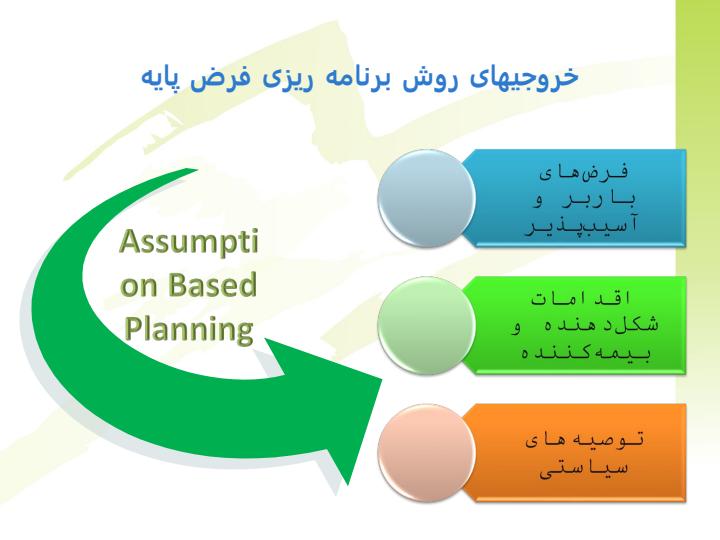 خروجیهای روش برنامه ریزی فرض پایه

Assumption Based Planning

فرض‌های باربر و آسیب‌پذیر

اقدامات شکل‌دهنده و بیمه‌کننده

توصیه‌های سیاستی